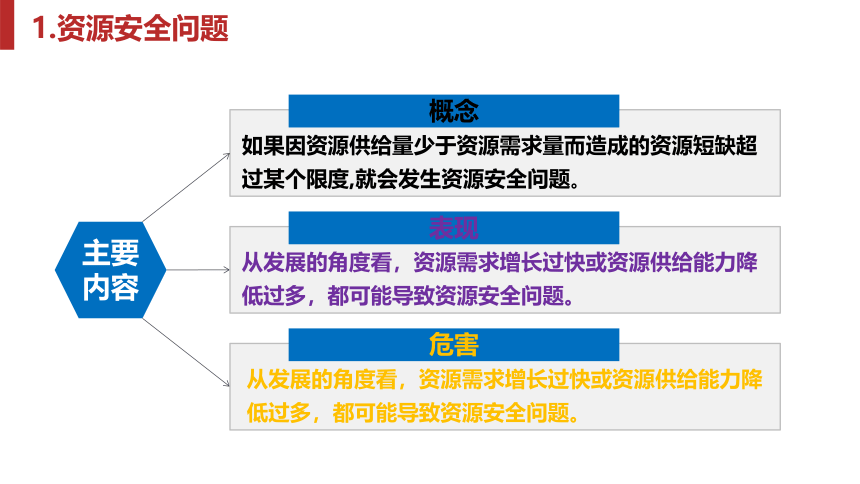 1.资源安全问题

主要内容

概念

如果因资源供给量少于资源需求量而造成的资源短缺超过某个限度,就会发生资源安全问题。

表现

从发展的角度看，资源需求增长过快或资源供给能力降低过多，都可能导致资源安全问题。

危害

从发展的角度看，资源需求增长过快或资源供给能力降低过多，都可能导致资源安全问题。